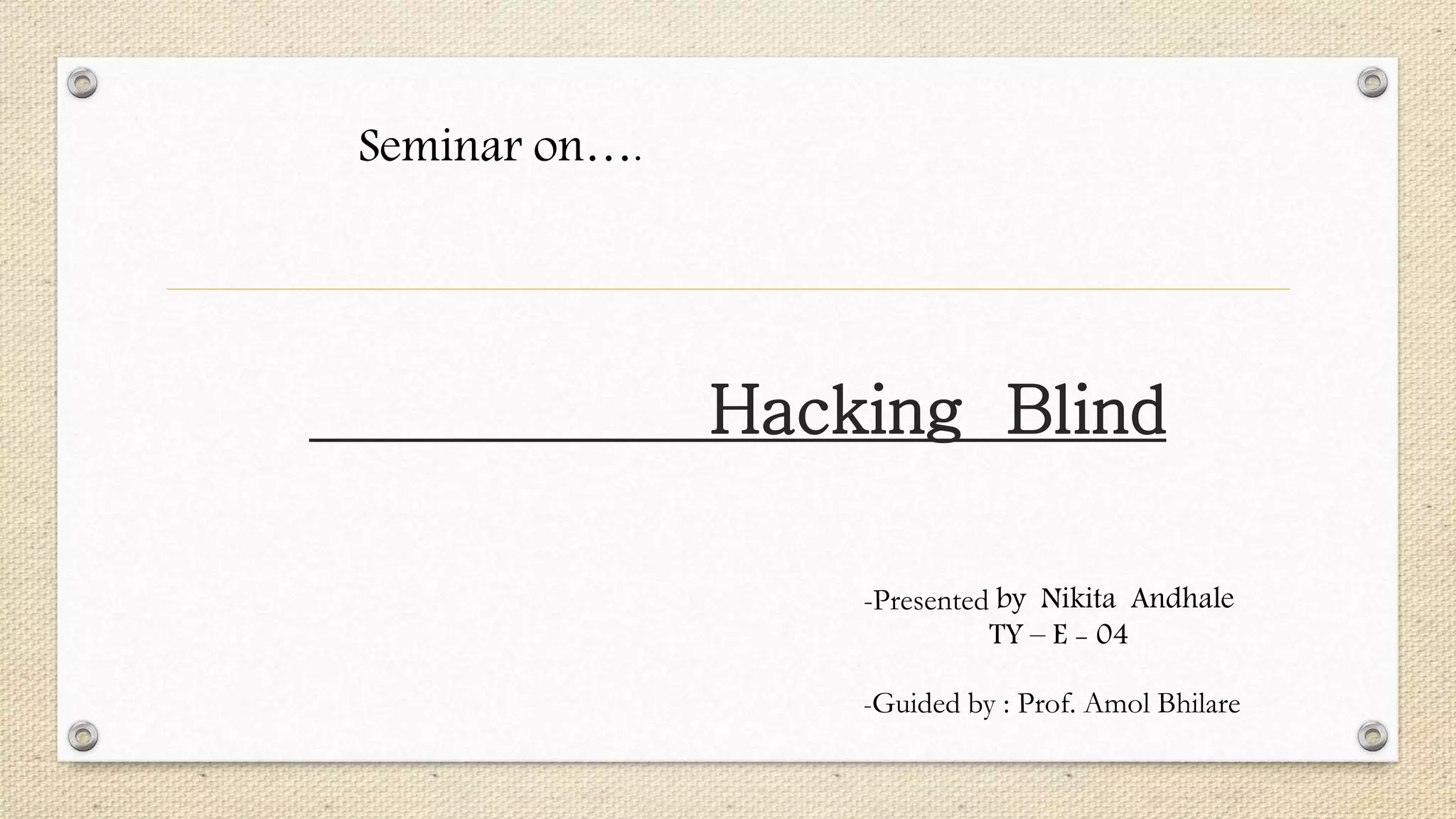 Seminar on….

Hacking Blind

-Presented by Nikita Andhale
TY – E - 04

-Guided by : Prof. Amol Bhilare